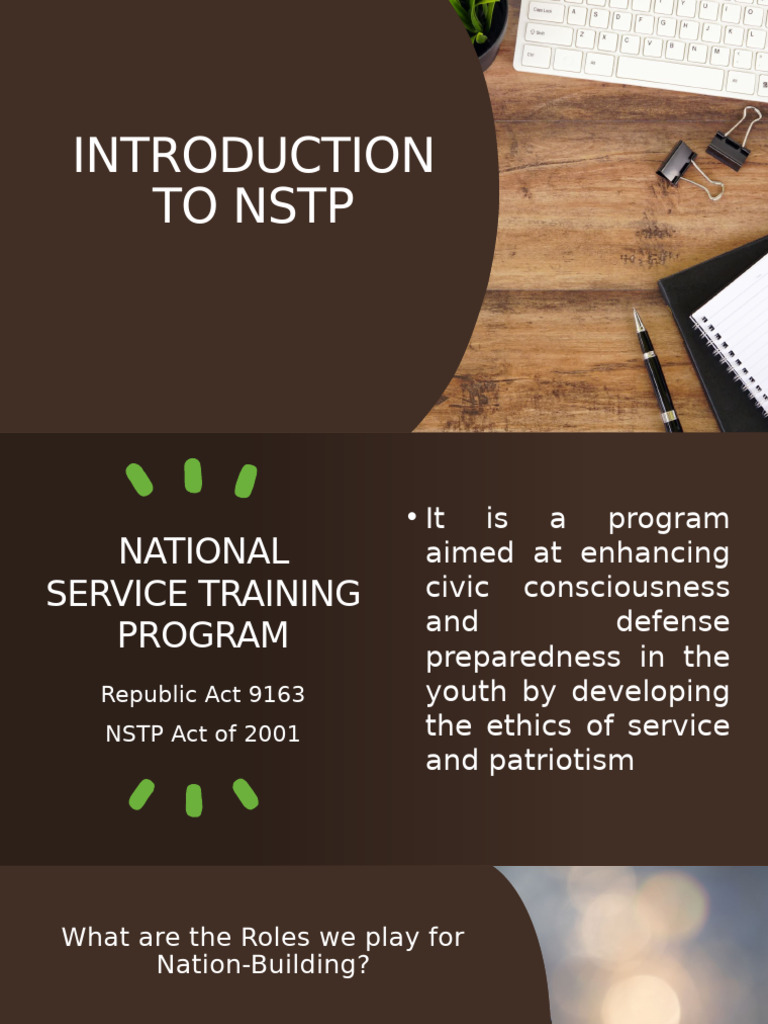 INTRODUCTION TO NSTP

NATIONAL SERVICE TRAINING PROGRAM

Republic Act 9163

NSTP Act of 2001

• It is a program aimed at enhancing civic consciousness and defense preparedness in the youth by developing the ethics of service and patriotism

What are the Roles we play for Nation-Building?